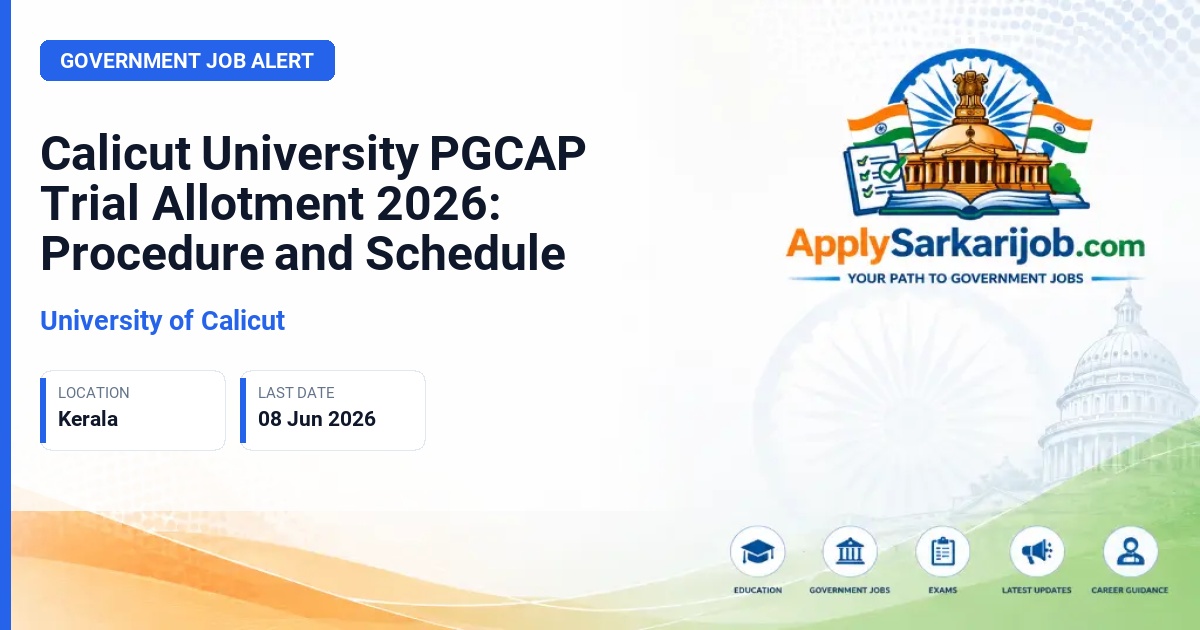 GOVERNMENT JOB ALERT

Calicut University PGCAP Trial Allotment 2026: Procedure and Schedule

University of Calicut

LOCATION
Kerala

LAST DATE
08 Jun 2026

ApplySarkarijob.com
YOUR PATH TO GOVERNMENT JOBS

EDUCATION
GOVERNMENT JOBS
EXAMS
LATEST UPDATES
CAREER GUIDANCE